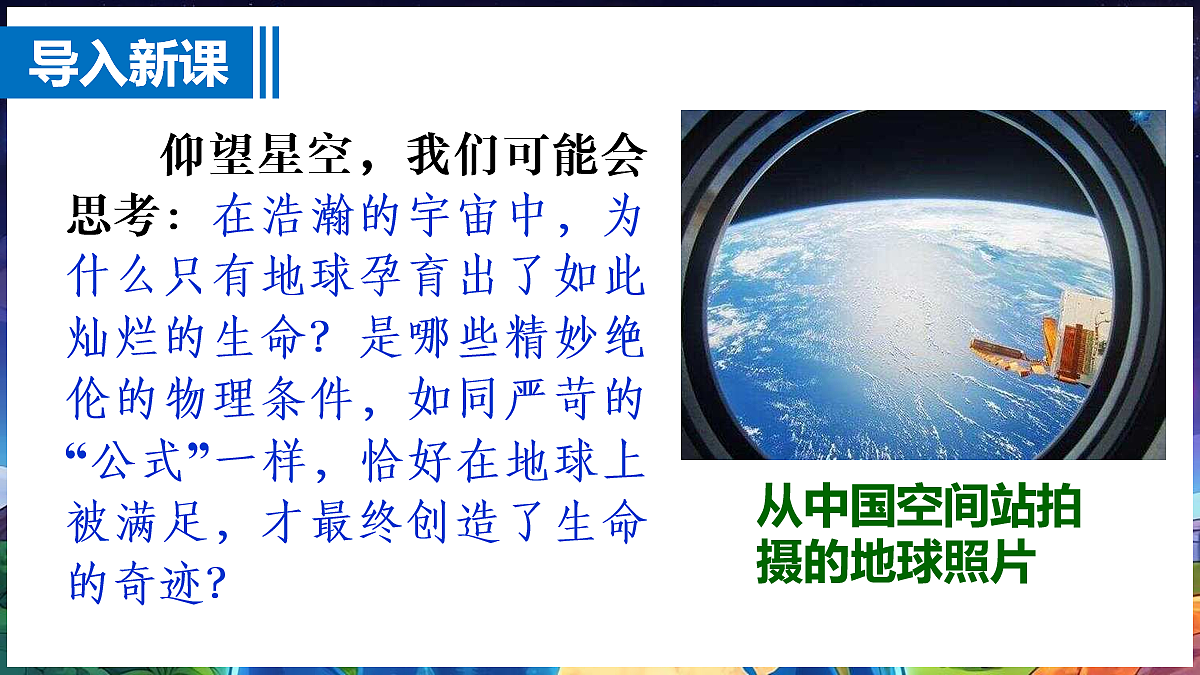 导入新课

仰望星空，我们可能会思考：在浩瀚的宇宙中，为什么只有地球孕育出了如此灿烂的生命？是哪些精妙绝伦的物理条件，如同严苛的“公式”一样，恰好在地球上被满足，才最终创造了生命的奇迹？

从中国空间站拍摄的地球照片